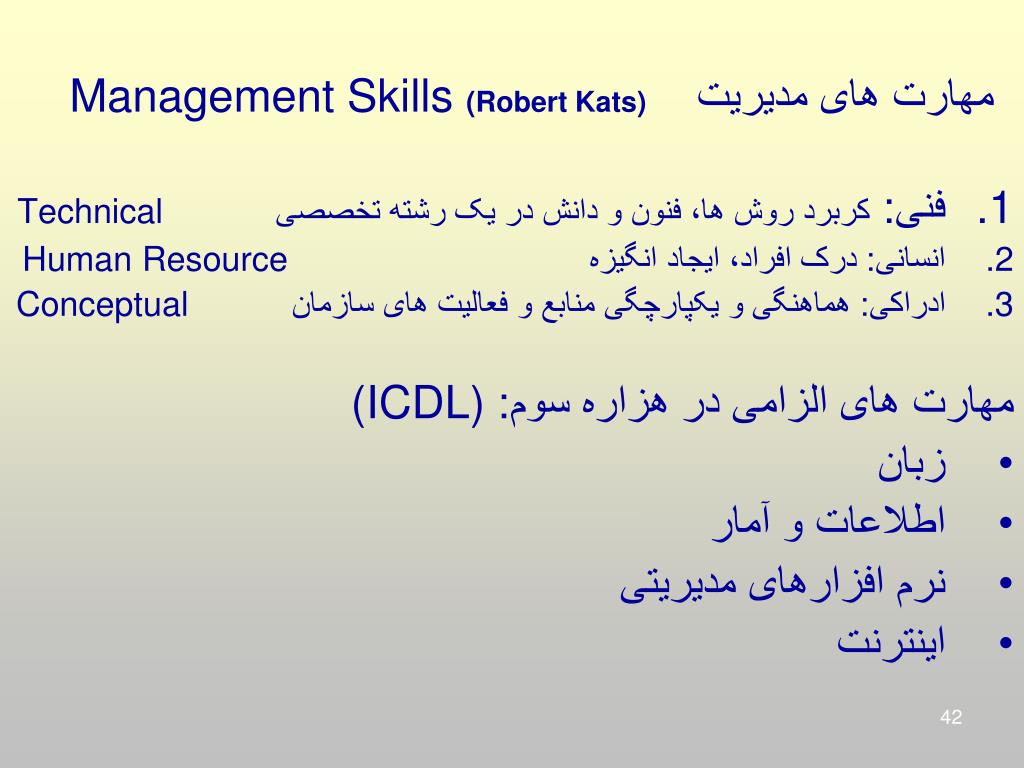 Management Skills (Robert Kats) مهارت های مدیریت

1. فنی: کربرد روش ها، فنون و دانش در یک رشته تخصصی Technical

2. انسانی: درک افراد، ایجاد انگیزه Human Resource

3. ادراکی: هماهنگی و یکپارچگی منابع و فعالیت های سازمان Conceptual

مهارت های الزامی در هزاره سوم: (ICDL)

• زبان
• اطلاعات و آمار
• نرم افزارهای مدیریتی
• اینترنت

42